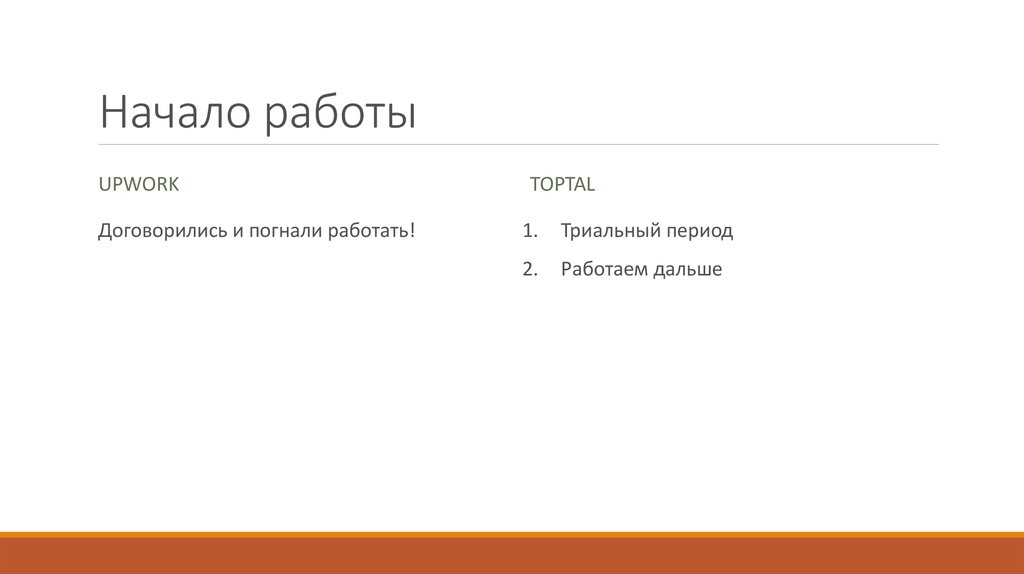 Начало работы

UPWORK

Договорились и погнали работать!

TOPTAL

1. Триальный период
2. Работаем дальше